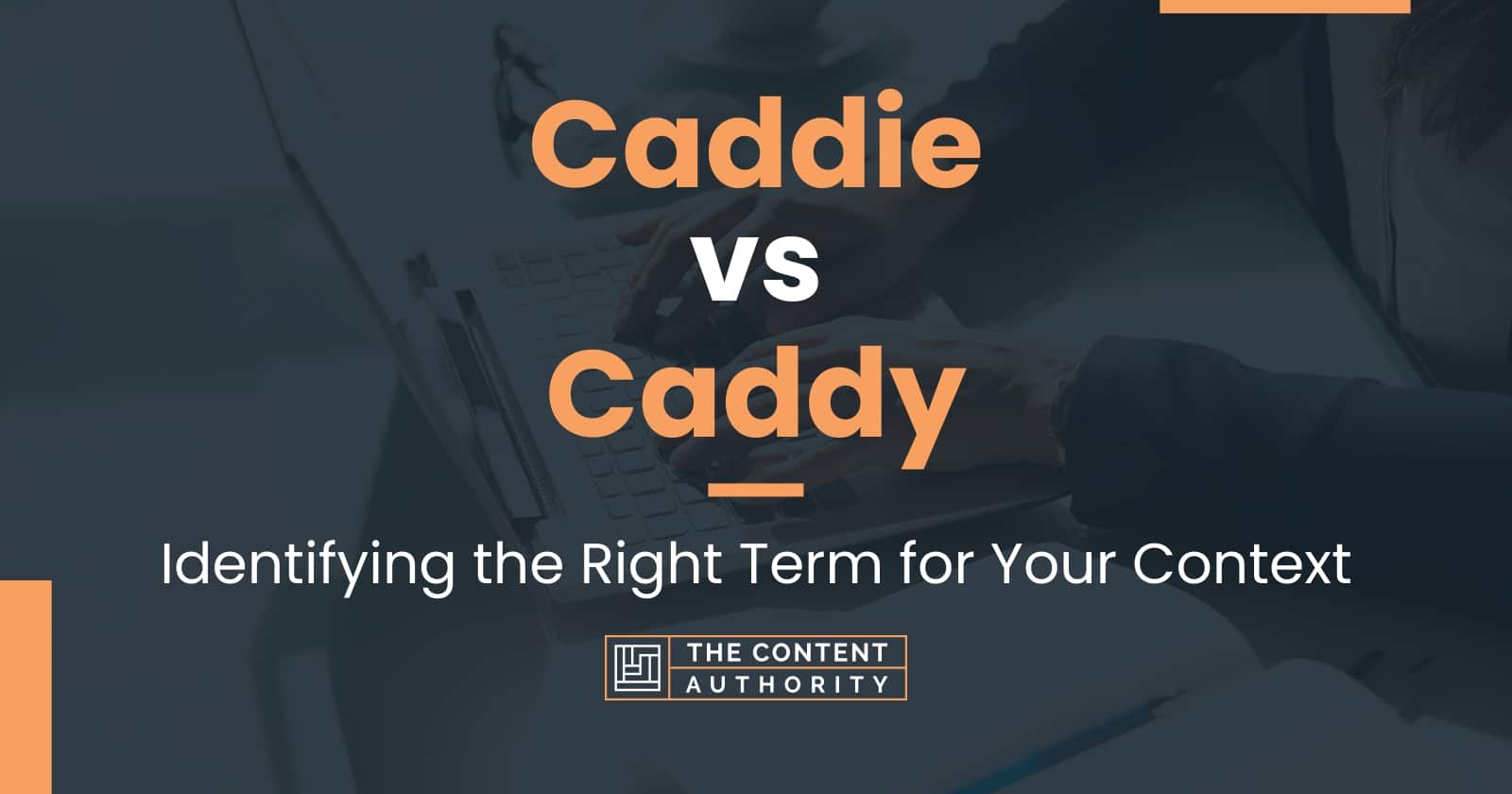 Caddie vs Caddy

Identifying the Right Term for Your Context

THE CONTENT AUTHORITY